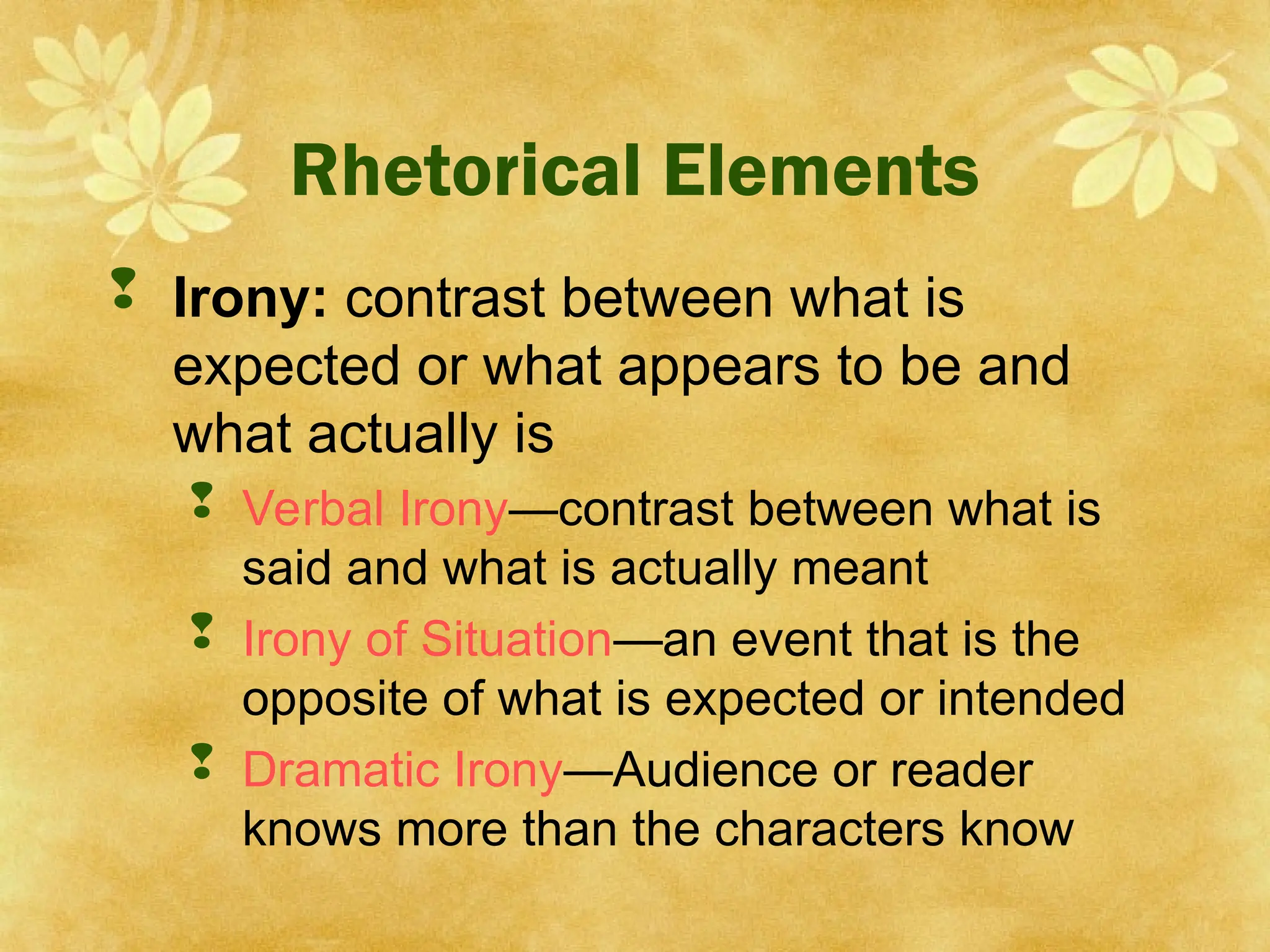 Rhetorical Elements

Irony: contrast between what is expected or what appears to be and what actually is

Verbal Irony—contrast between what is said and what is actually meant

Irony of Situation—an event that is the opposite of what is expected or intended

Dramatic Irony—Audience or reader knows more than the characters know